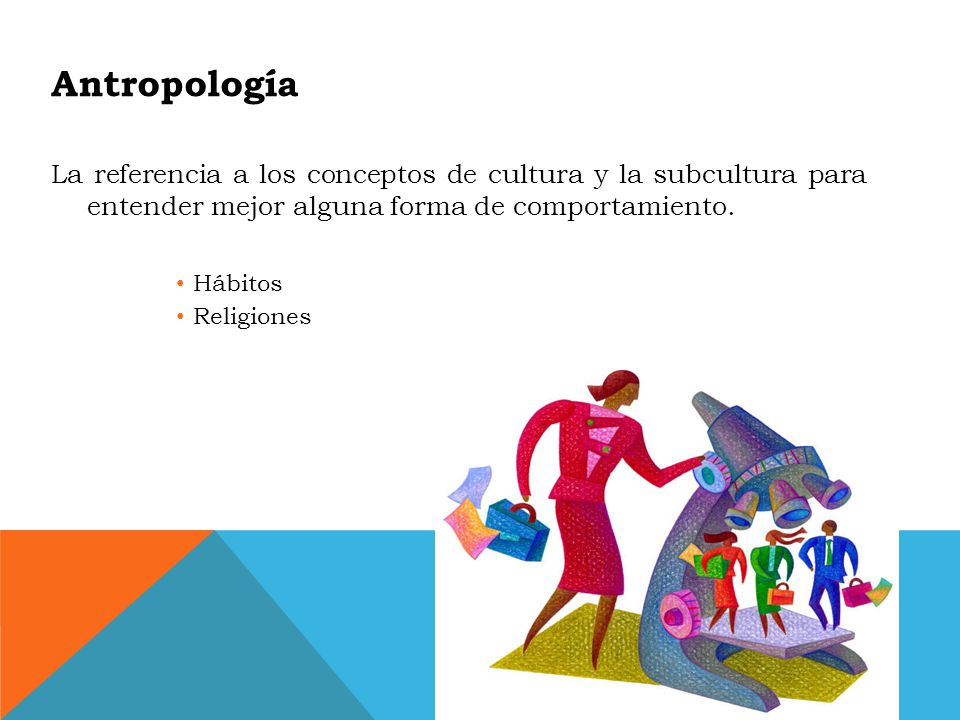 Antropología

La referencia a los conceptos de cultura y la subcultura para entender mejor alguna forma de comportamiento.

• Hábitos
• Religiones